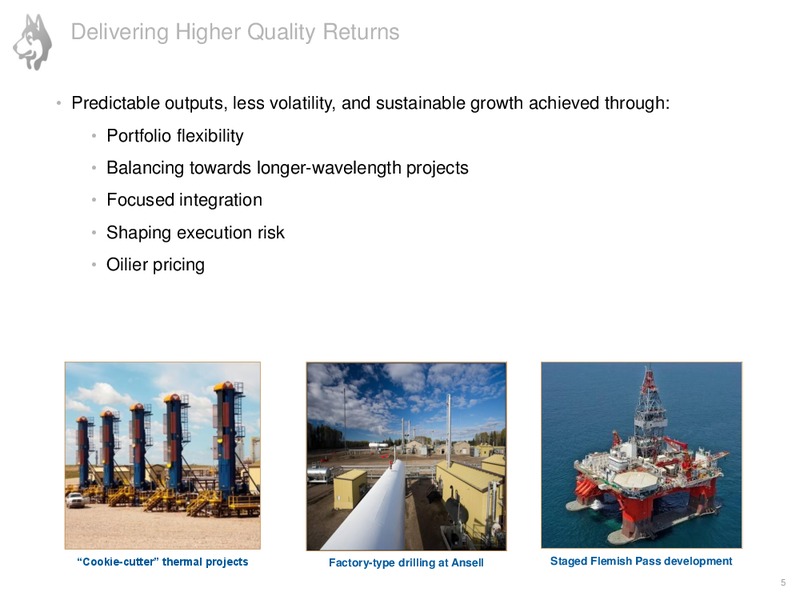 Delivering Higher Quality Returns

• Predictable outputs, less volatility, and sustainable growth achieved through:

• Portfolio flexibility

• Balancing towards longer-wavelength projects

• Focused integration

• Shaping execution risk

• Oilier pricing

"Cookie-cutter" thermal projects

Factory-type drilling at Ansell

Staged Flemish Pass development

5